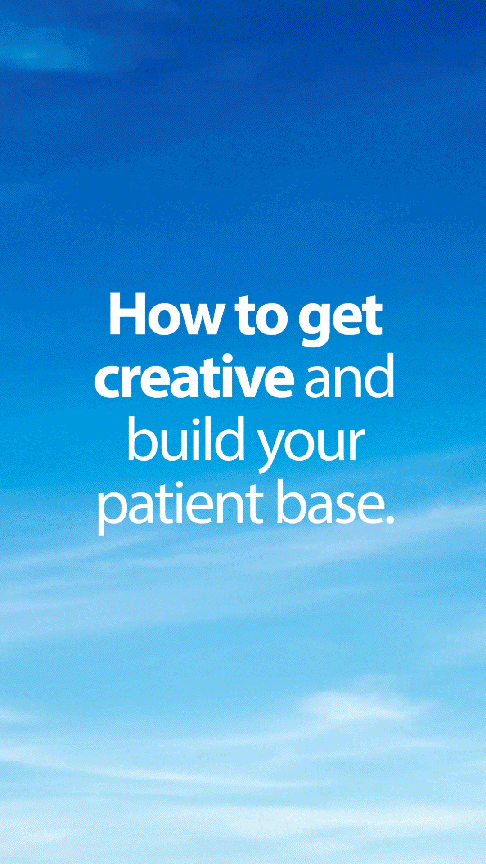 How to get creative and build your patient base.